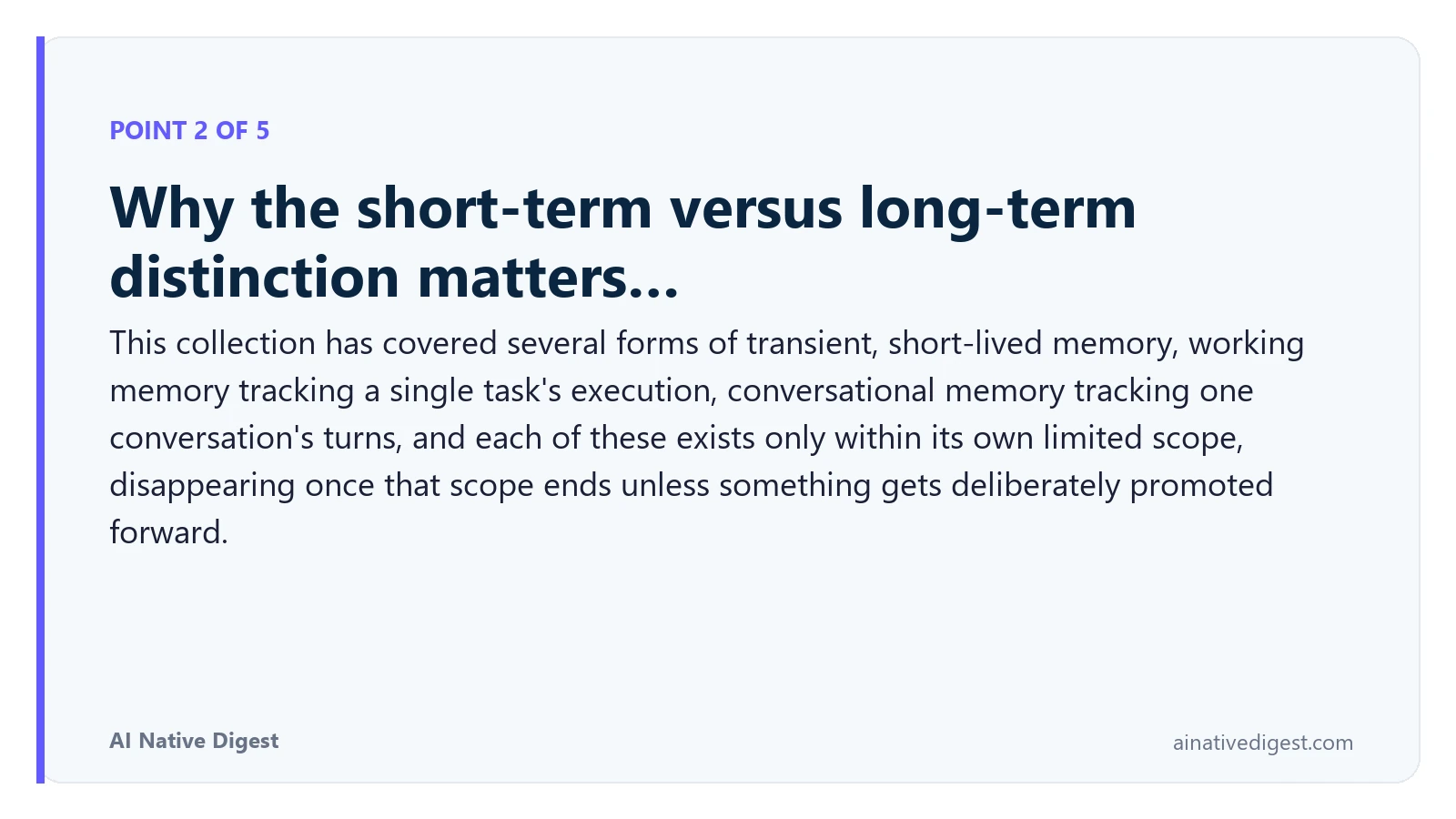 POINT 2 OF 5

Why the short-term versus long-term distinction matters...

This collection has covered several forms of transient, short-lived memory, working memory tracking a single task's execution, conversational memory tracking one conversation's turns, and each of these exists only within its own limited scope, disappearing once that scope ends unless something gets deliberately promoted forward.

AI Native Digest

ainativedigest.com